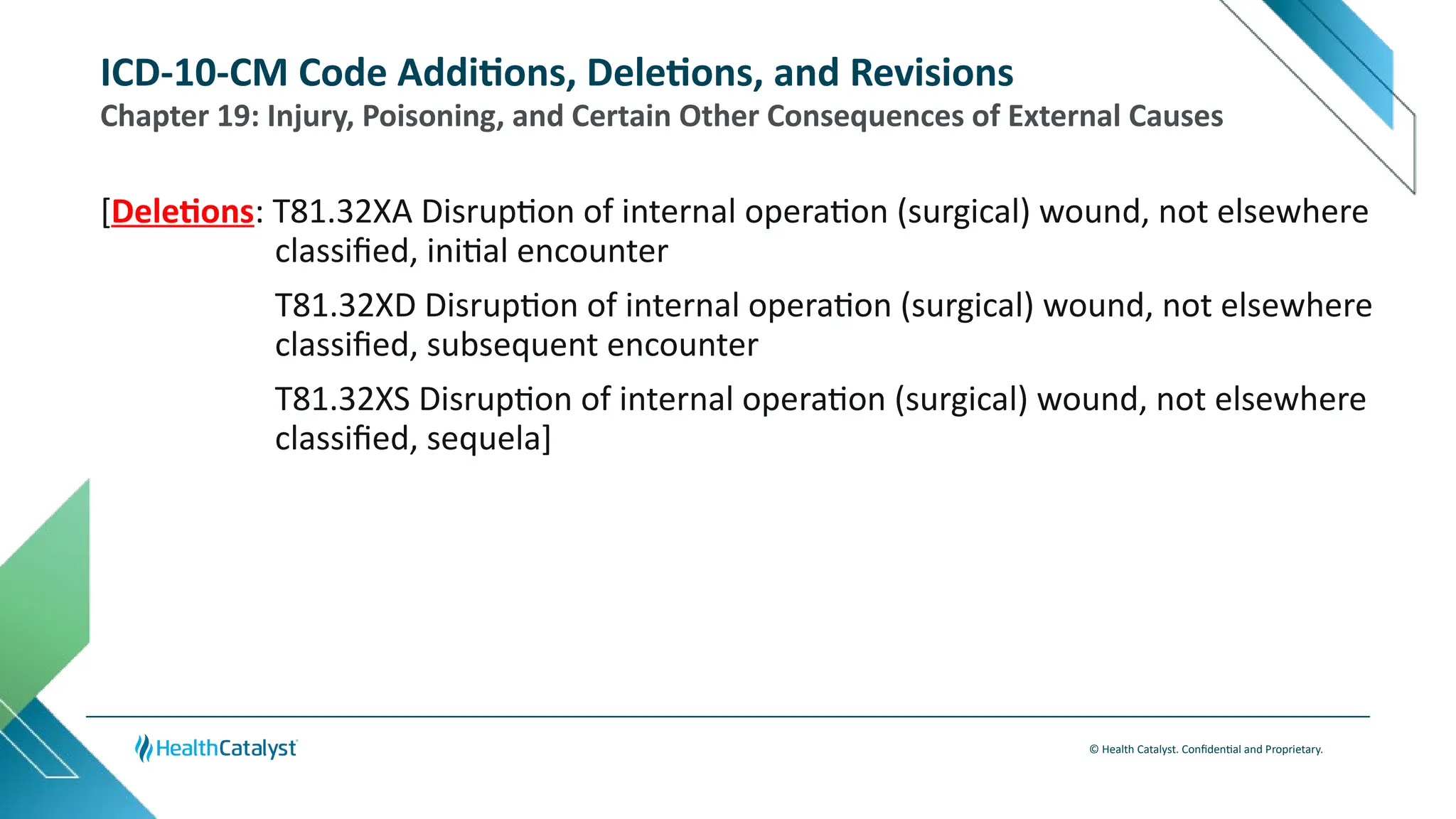 ICD-10-CM Code Additions, Deletions, and Revisions
Chapter 19: Injury, Poisoning, and Certain Other Consequences of External Causes

[Deletions: T81.32XA Disruption of internal operation (surgical) wound, not elsewhere classified, initial encounter

T81.32XD Disruption of internal operation (surgical) wound, not elsewhere classified, subsequent encounter

T81.32XS Disruption of internal operation (surgical) wound, not elsewhere classified, sequela]

HealthCatalyst

© Health Catalyst. Confidential and Proprietary.